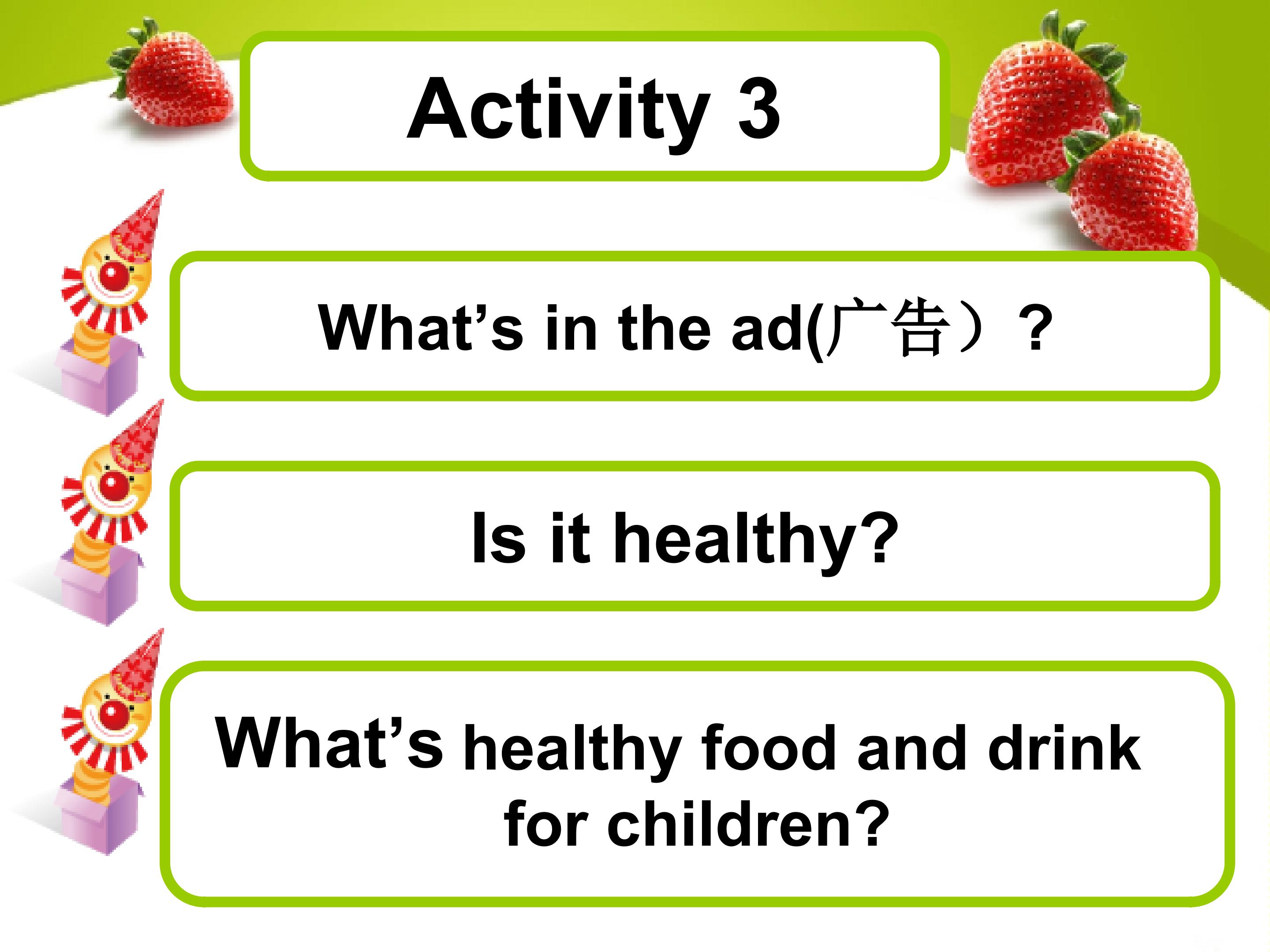 Activity 3

What’s in the ad(广告）？

Is it healthy?

What’s healthy food and drink for children?